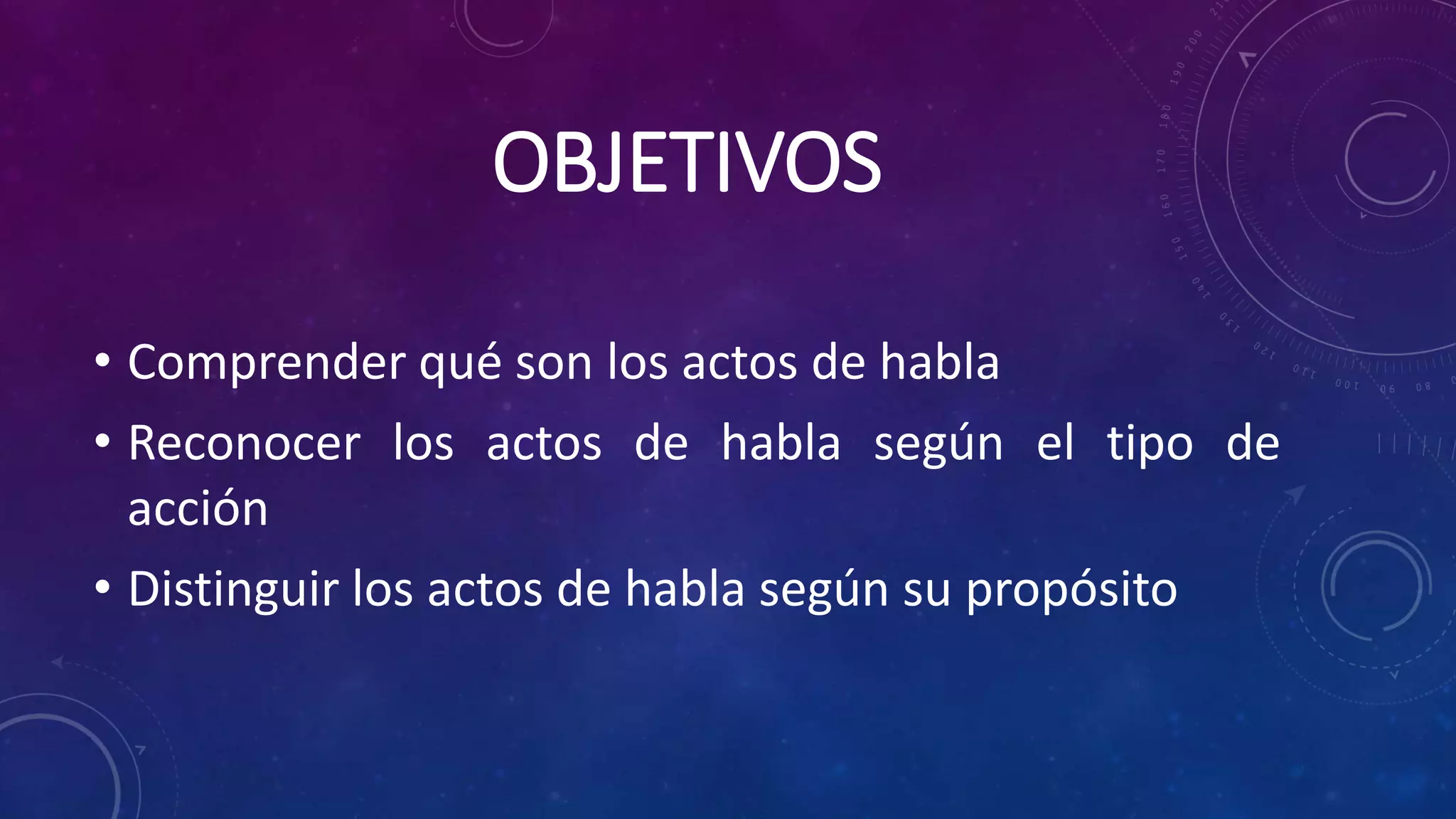 OBJETIVOS

• Comprender qué son los actos de habla
• Reconocer los actos de habla según el tipo de acción
• Distinguir los actos de habla según su propósito